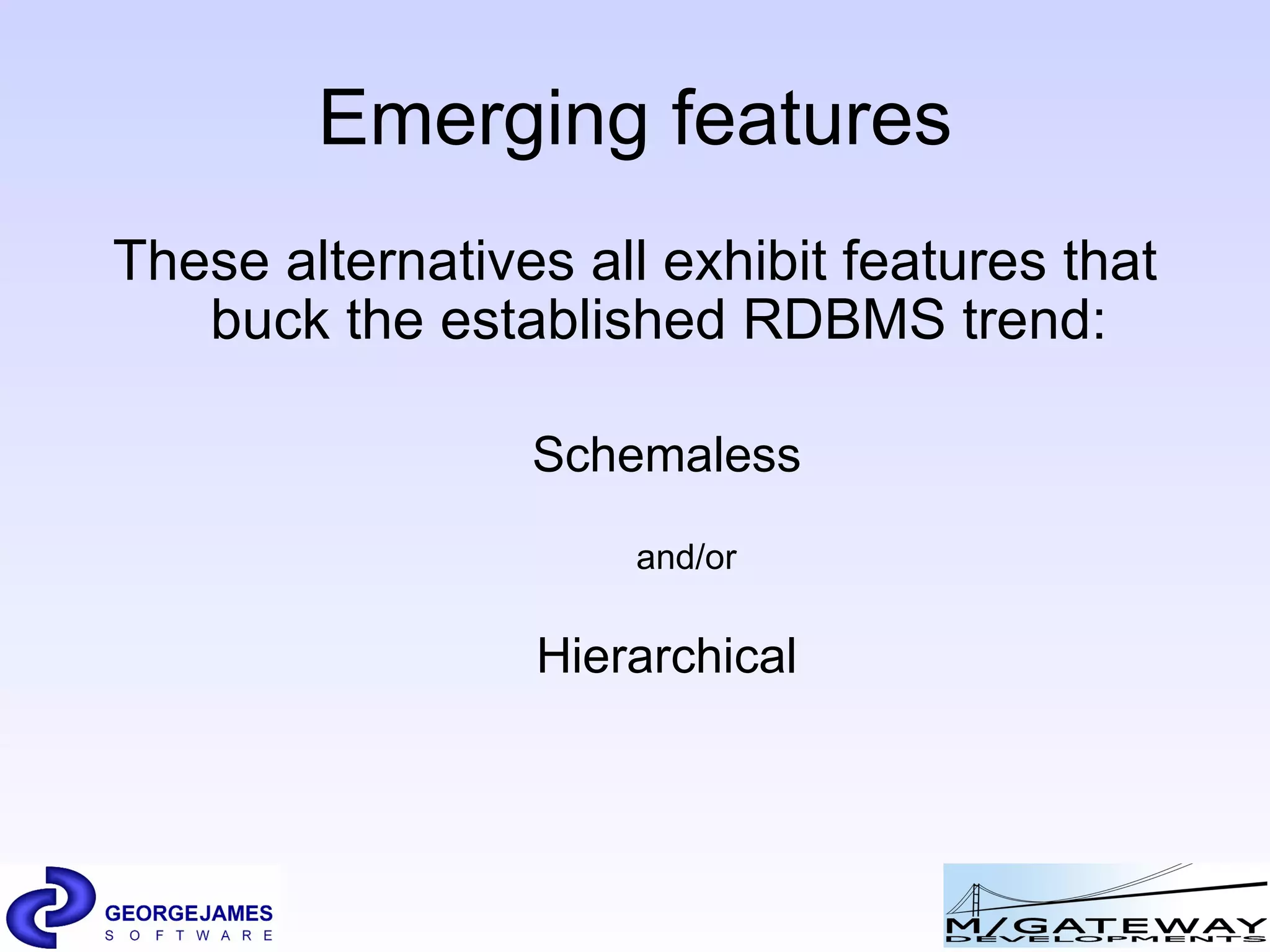 Emerging features

These alternatives all exhibit features that buck the established RDBMS trend:

Schemaless

and/or

Hierarchical

GEORGEJAMES
SOFTWARE

M/GATEWAY
DEVELOPMENTS